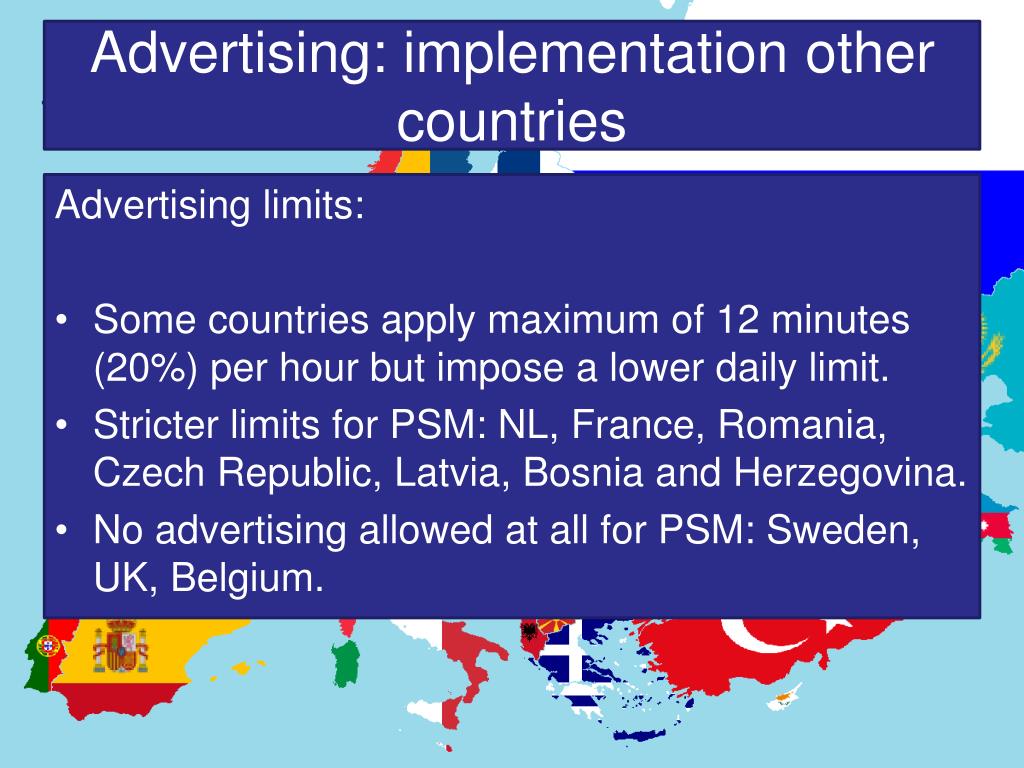 Advertising: implementation other countries

Advertising limits:

• Some countries apply maximum of 12 minutes (20%) per hour but impose a lower daily limit.
• Stricter limits for PSM: NL, France, Romania, Czech Republic, Latvia, Bosnia and Herzegovina.
• No advertising allowed at all for PSM: Sweden, UK, Belgium.